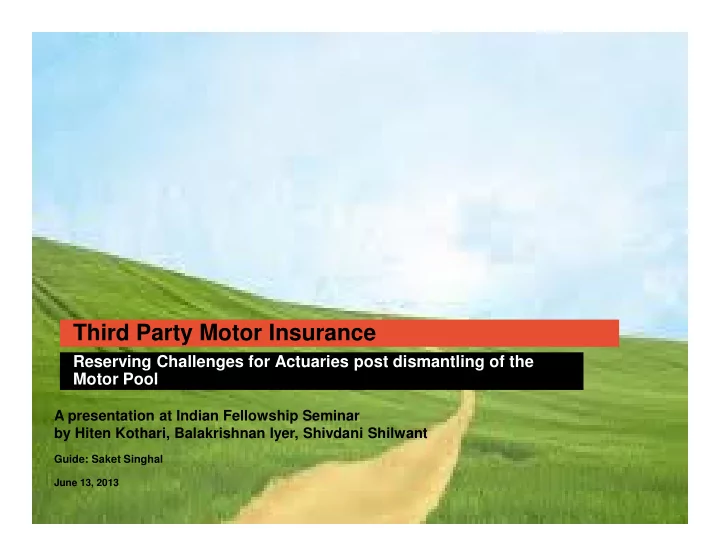 Third Party Motor Insurance

Reserving Challenges for Actuaries post dismantling of the Motor Pool

A presentation at Indian Fellowship Seminar
by Hiten Kothari, Balakrishnan Iyer, Shivdani Shilwant

Guide: Saket Singhal

June 13, 2013